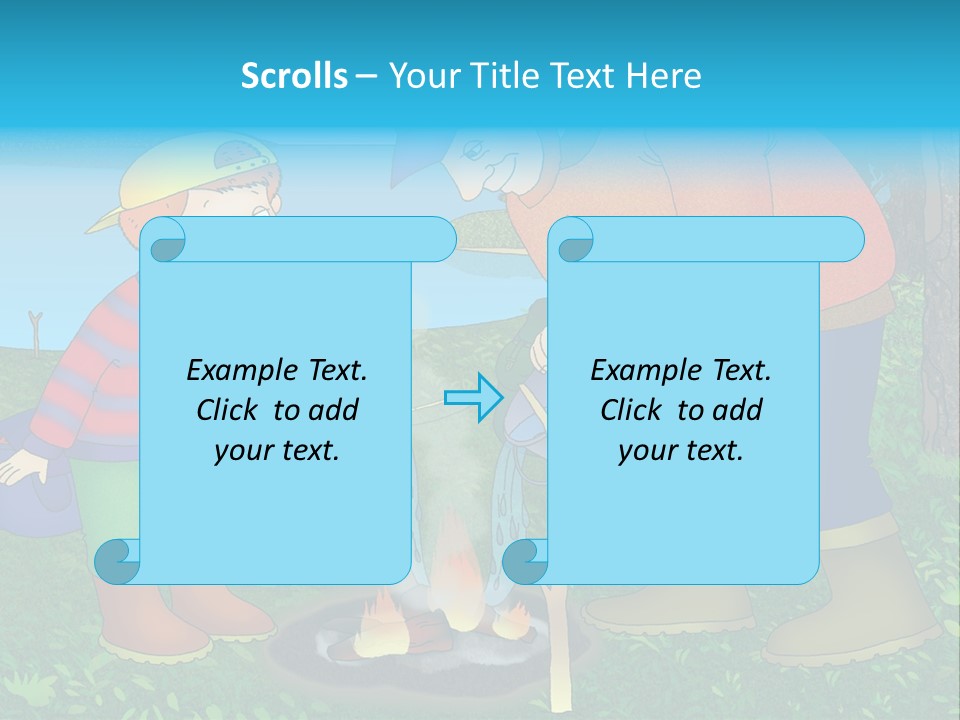 Scrolls – Your Title Text Here

Example Text. Click to add your text.

Example Text. Click to add your text.